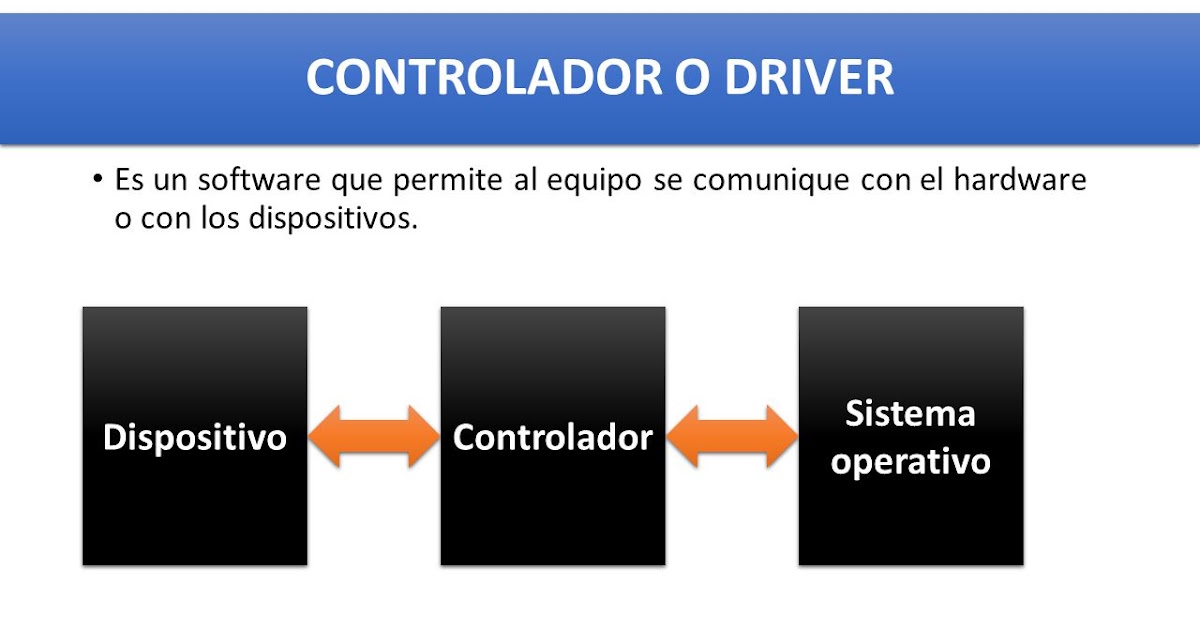 CONTROLADOR O DRIVER

• Es un software que permite al equipo se comunique con el hardware o con los dispositivos.

Dispositivo

Controlador

Sistema operativo